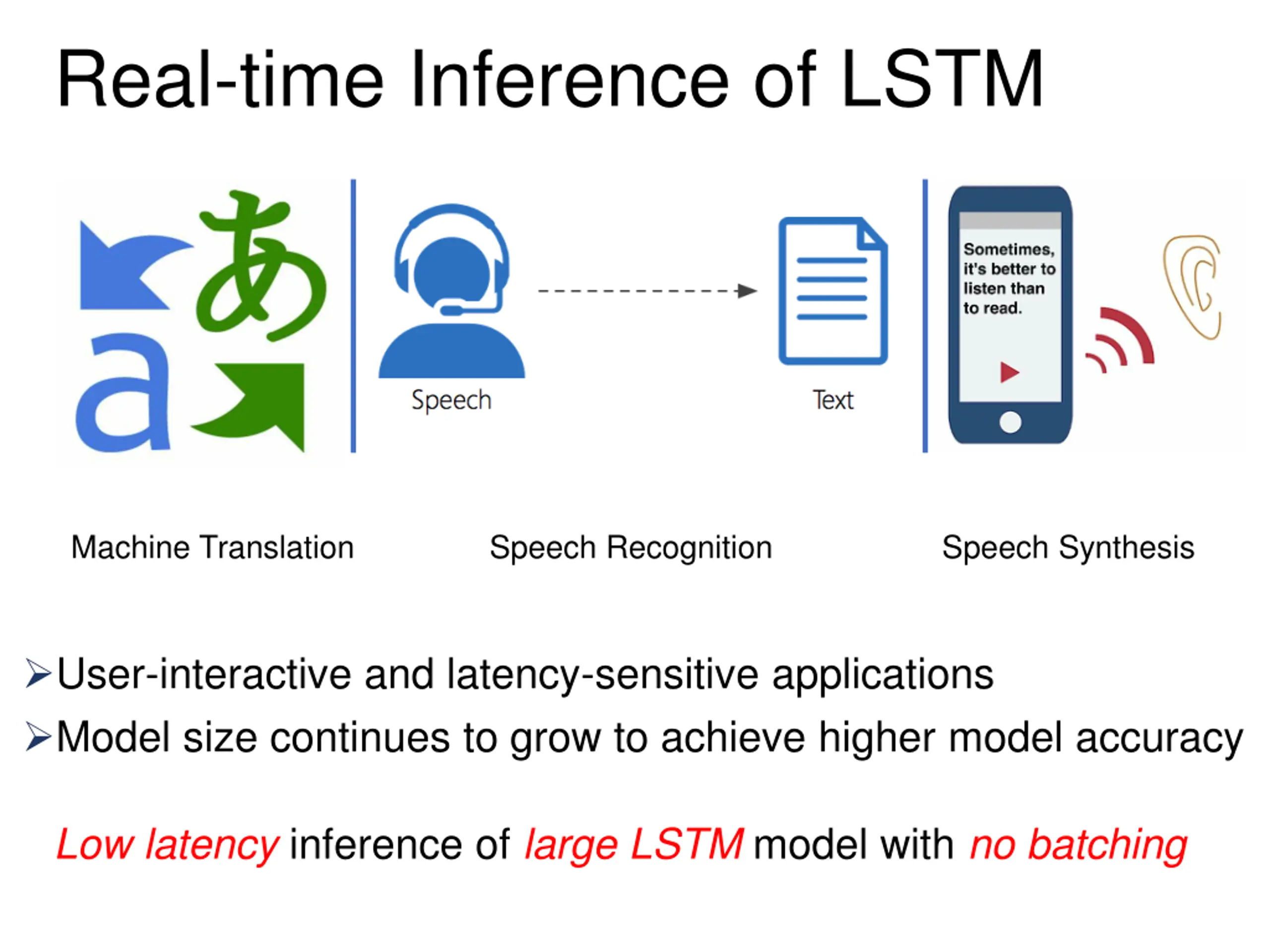 Real-time Inference of LSTM

あ
a

Speech

Text

Sometimes, it's better to listen than to read.

Machine Translation

Speech Recognition

Speech Synthesis

➢User-interactive and latency-sensitive applications

➢Model size continues to grow to achieve higher model accuracy

Low latency inference of large LSTM model with no batching